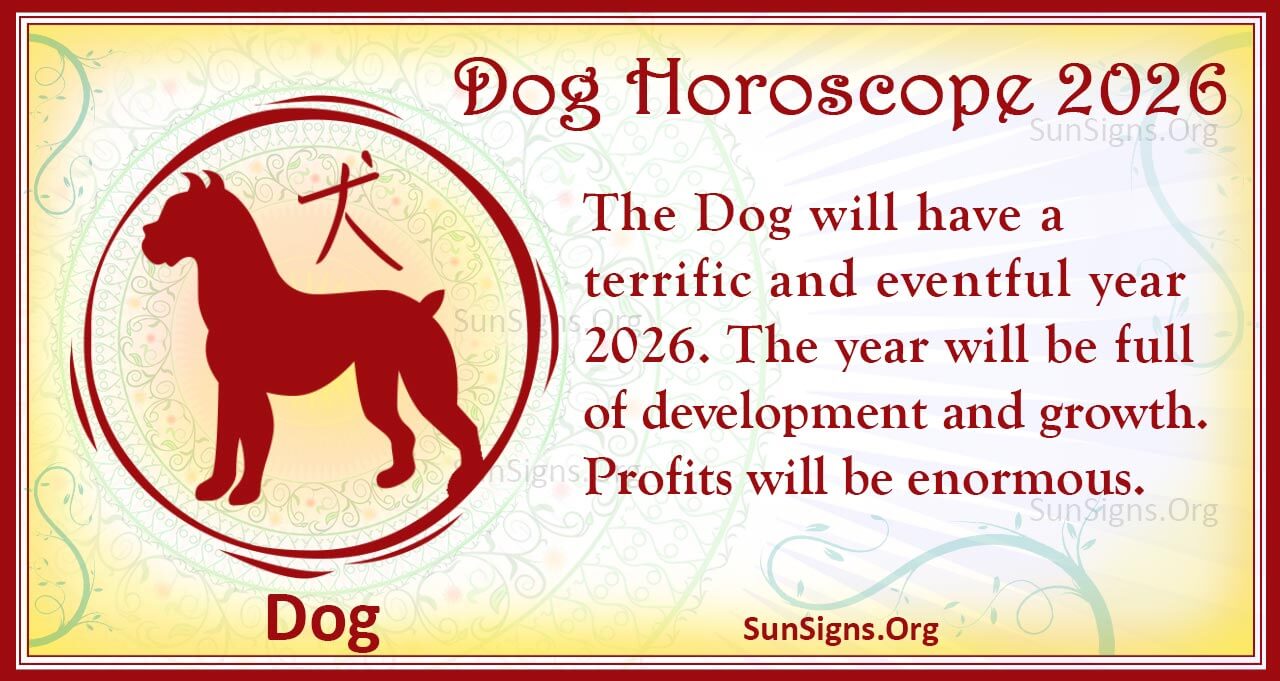 Dog Horoscope 2026

犬

The Dog will have a terrific and eventful year 2026. The year will be full of development and growth. Profits will be enormous.

Dog

SunSigns.Org

SunSigns.Org